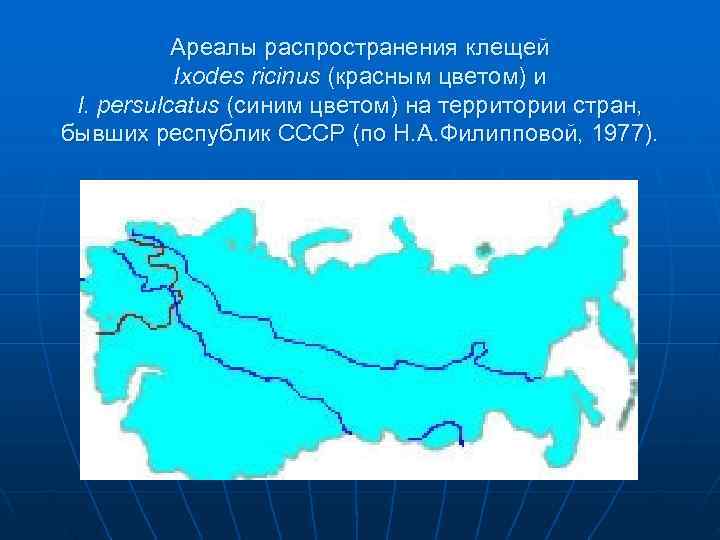 Ареалы распространения клещей
Ixodes ricinus (красным цветом) и
I. persulcatus (синим цветом) на территории стран, бывших республик СССР (по Н.А.Филипповой, 1977).